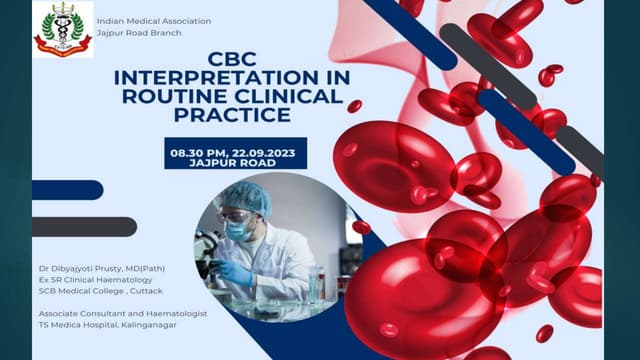 Indian Medical Association
Jajpur Road Branch

CBC INTERPRETATION IN ROUTINE CLINICAL PRACTICE

08.30 PM, 22.09.2023
JAJPUR ROAD

Dr Dibyajyoti Prusty, MD(Path)
Ex SR Clinical Haematology
SCB Medical College , Cuttack

Associate Consultant and Haematologist
TS Medica Hospital, Kalinganagar